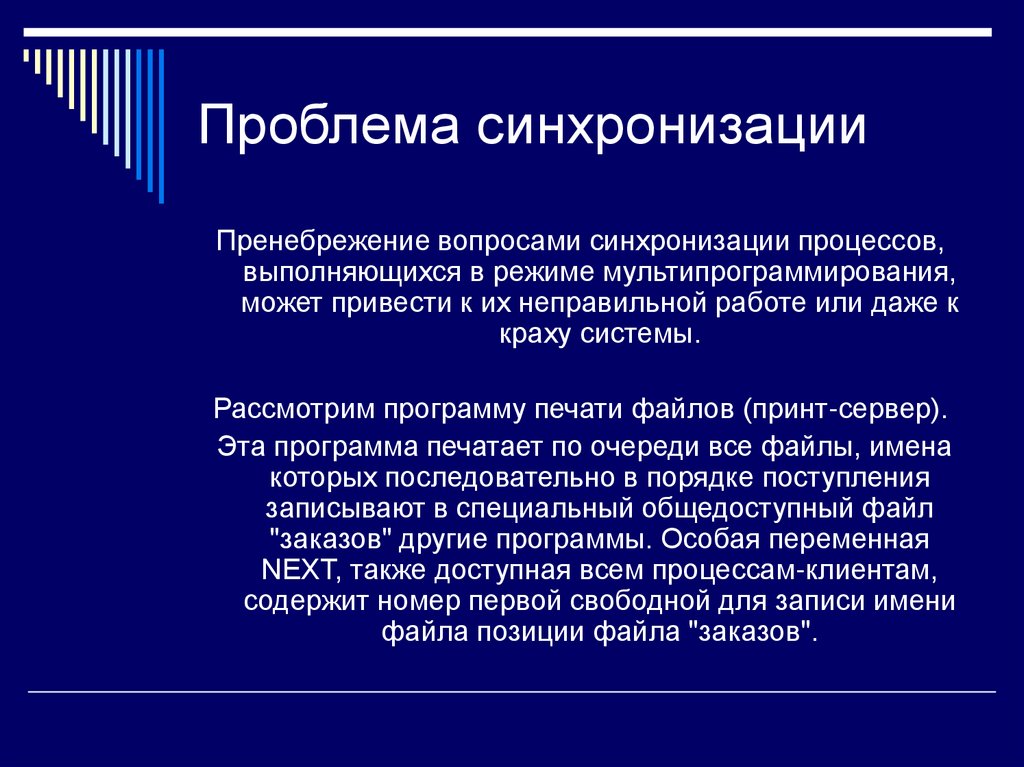 Проблема синхронизации

Пренебрежение вопросами синхронизации процессов, выполняющихся в режиме мультипрограммирования, может привести к их неправильной работе или даже к краху системы.

Рассмотрим программу печати файлов (принт-сервер).

Эта программа печатает по очереди все файлы, имена которых последовательно в порядке поступления записывают в специальный общедоступный файл "заказов" другие программы. Особая переменная NEXT, также доступная всем процессам-клиентам, содержит номер первой свободной для записи имени файла позиции файла "заказов".